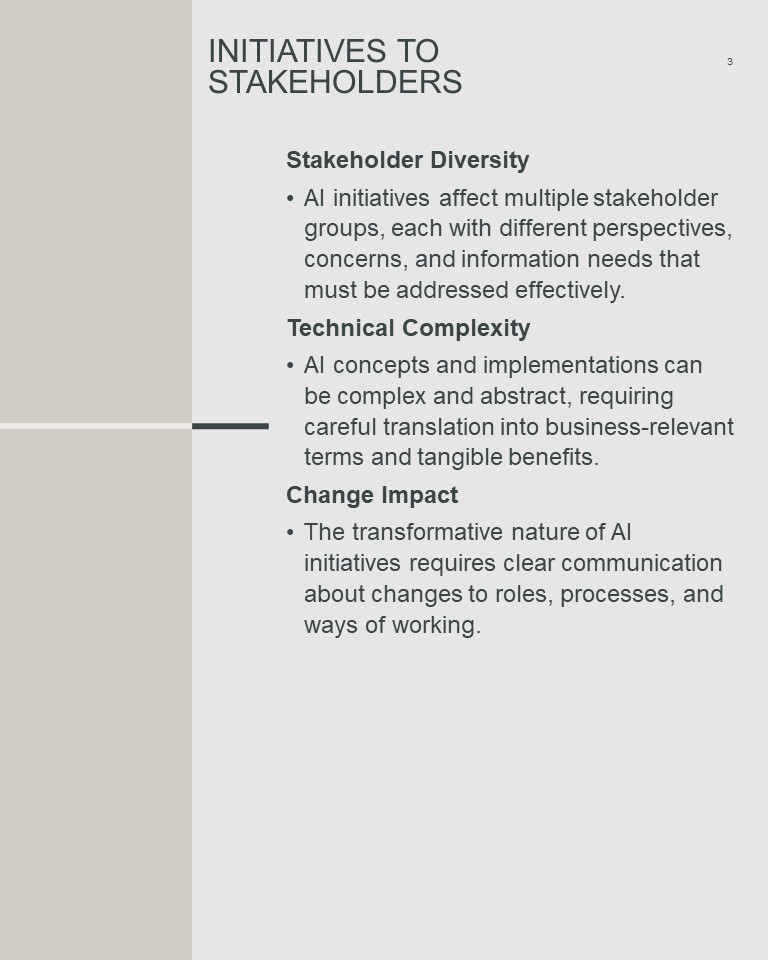 INITIATIVES TO STAKEHOLDERS

3

Stakeholder Diversity

• AI initiatives affect multiple stakeholder groups, each with different perspectives, concerns, and information needs that must be addressed effectively.

Technical Complexity

• AI concepts and implementations can be complex and abstract, requiring careful translation into business-relevant terms and tangible benefits.

Change Impact

• The transformative nature of AI initiatives requires clear communication about changes to roles, processes, and ways of working.